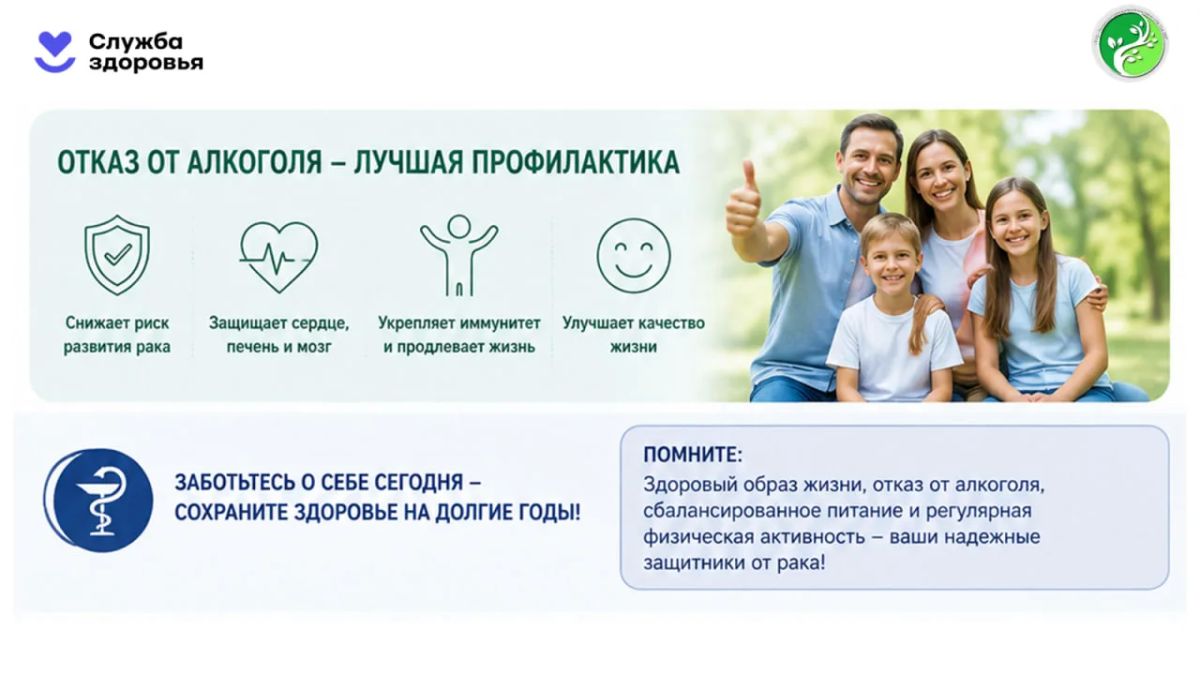 Служба здоровья

ОТКАЗ ОТ АЛКОГОЛЯ – ЛУЧШАЯ ПРОФИЛАКТИКА

Снижает риск развития рака

Защищает сердце, печень и мозг

Укрепляет иммунитет и продлевает жизнь

Улучшает качество жизни

ЗАБОТЬТЕСЬ О СЕБЕ СЕГОДНЯ – СОХРАНИТЕ ЗДОРОВЬЕ НА ДОЛГИЕ ГОДЫ!

ПОМНИТЕ:
Здоровый образ жизни, отказ от алкоголя, сбалансированное питание и регулярная физическая активность – ваши надежные защитники от рака!